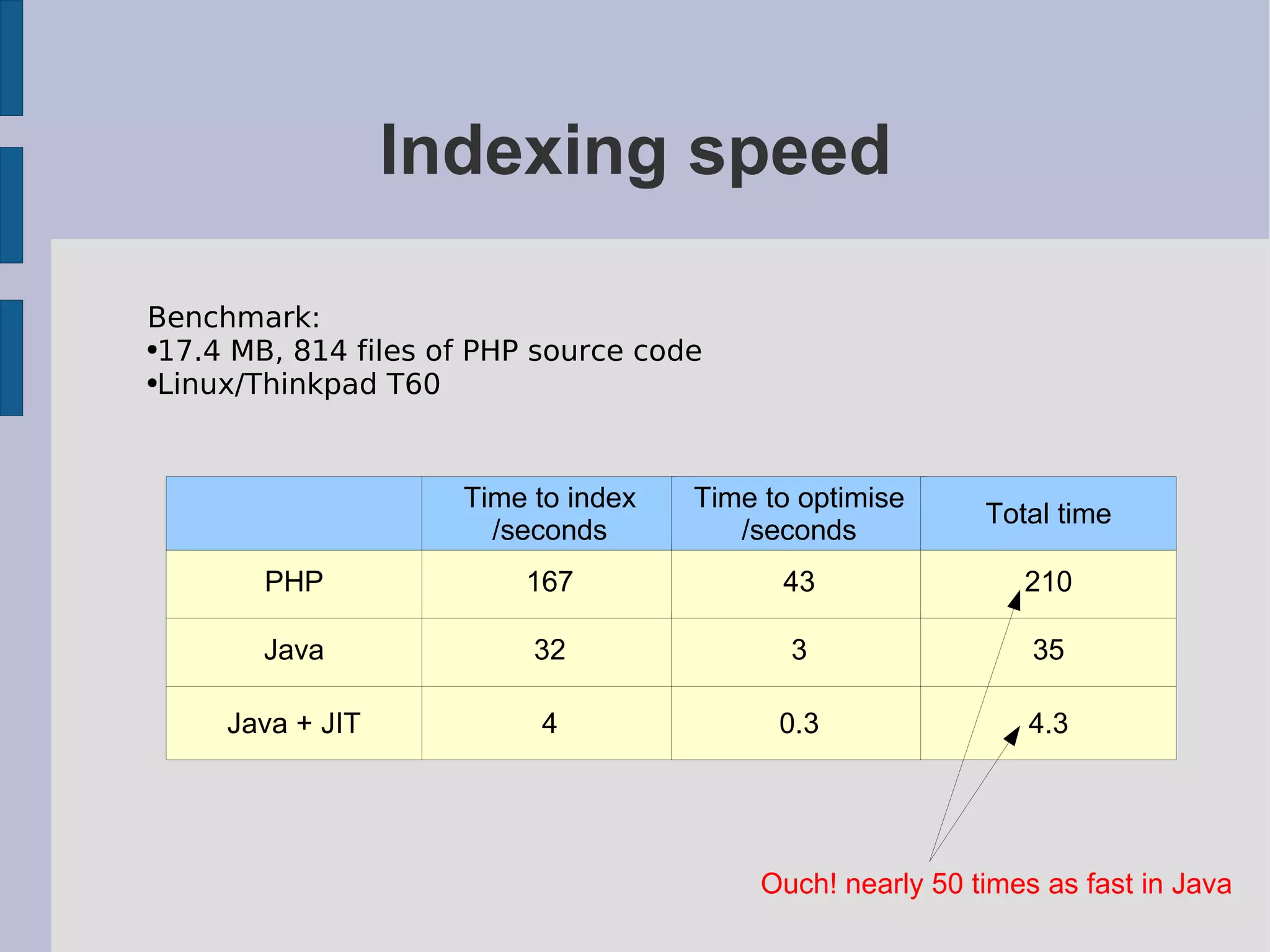 Indexing speed

Benchmark:
•17.4 MB, 814 files of PHP source code
•Linux/Thinkpad T60

| | Time to index /seconds | Time to optimise /seconds | Total time |
|---|---|---|---|
| PHP | 167 | 43 | 210 |
| Java | 32 | 3 | 35 |
| Java + JIT | 4 | 0.3 | 4.3 |

Ouch! nearly 50 times as fast in Java